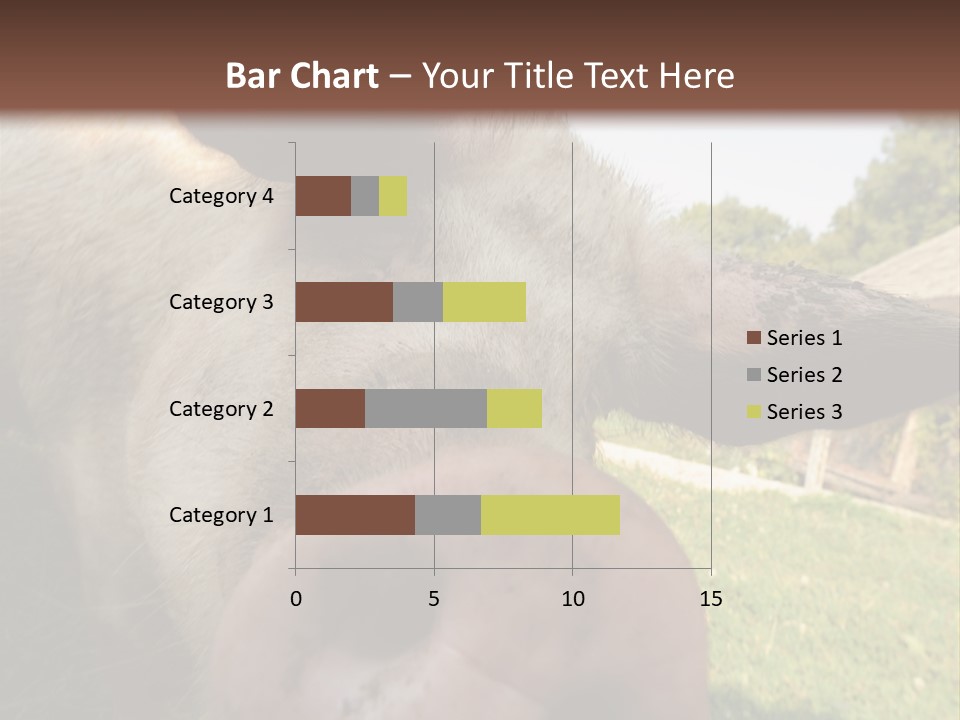 Bar Chart – Your Title Text Here

Category 4
Category 3
Category 2
Category 1

0
5
10
15

Series 1
Series 2
Series 3